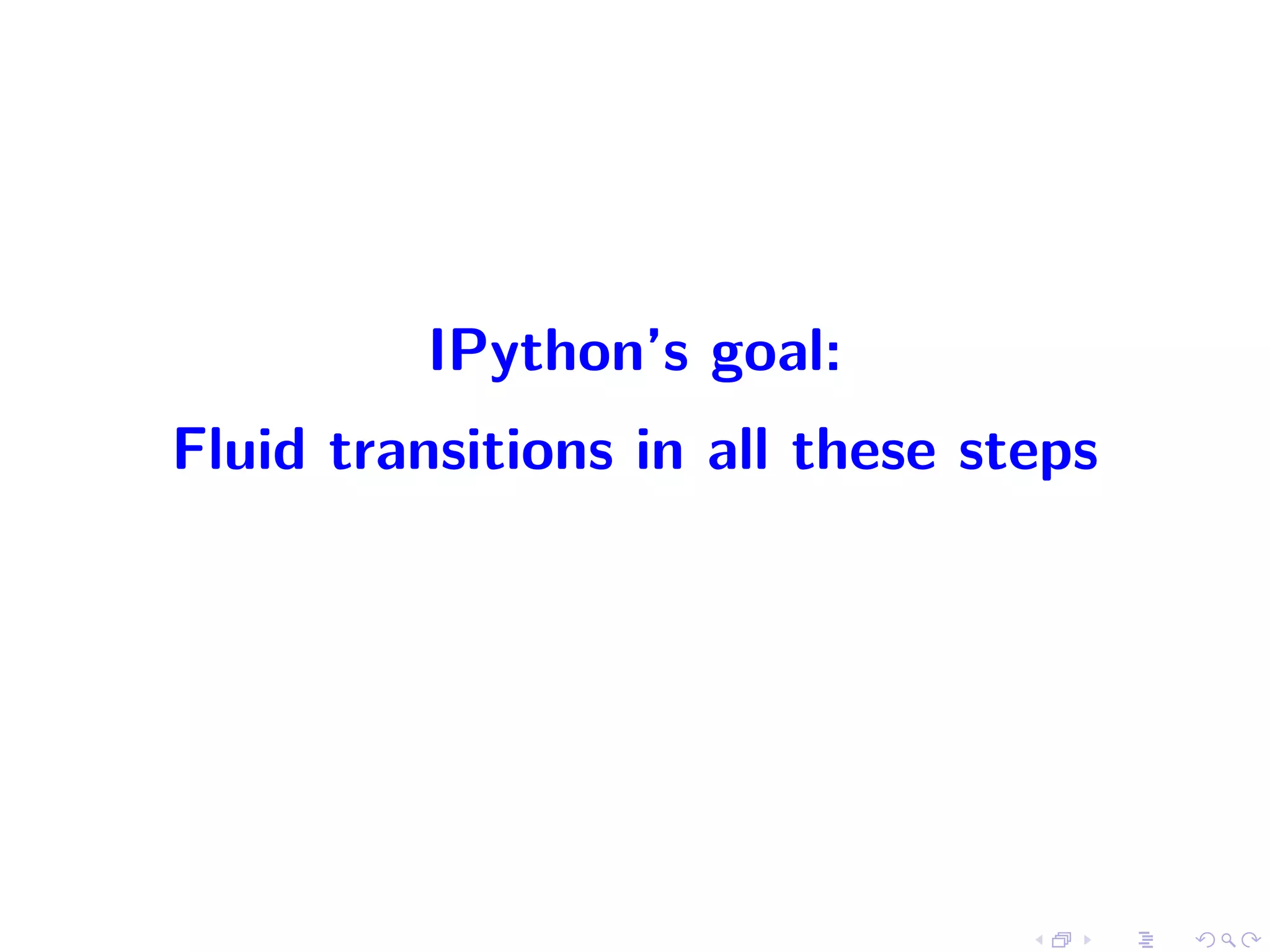 IPython's goal:

Fluid transitions in all these steps